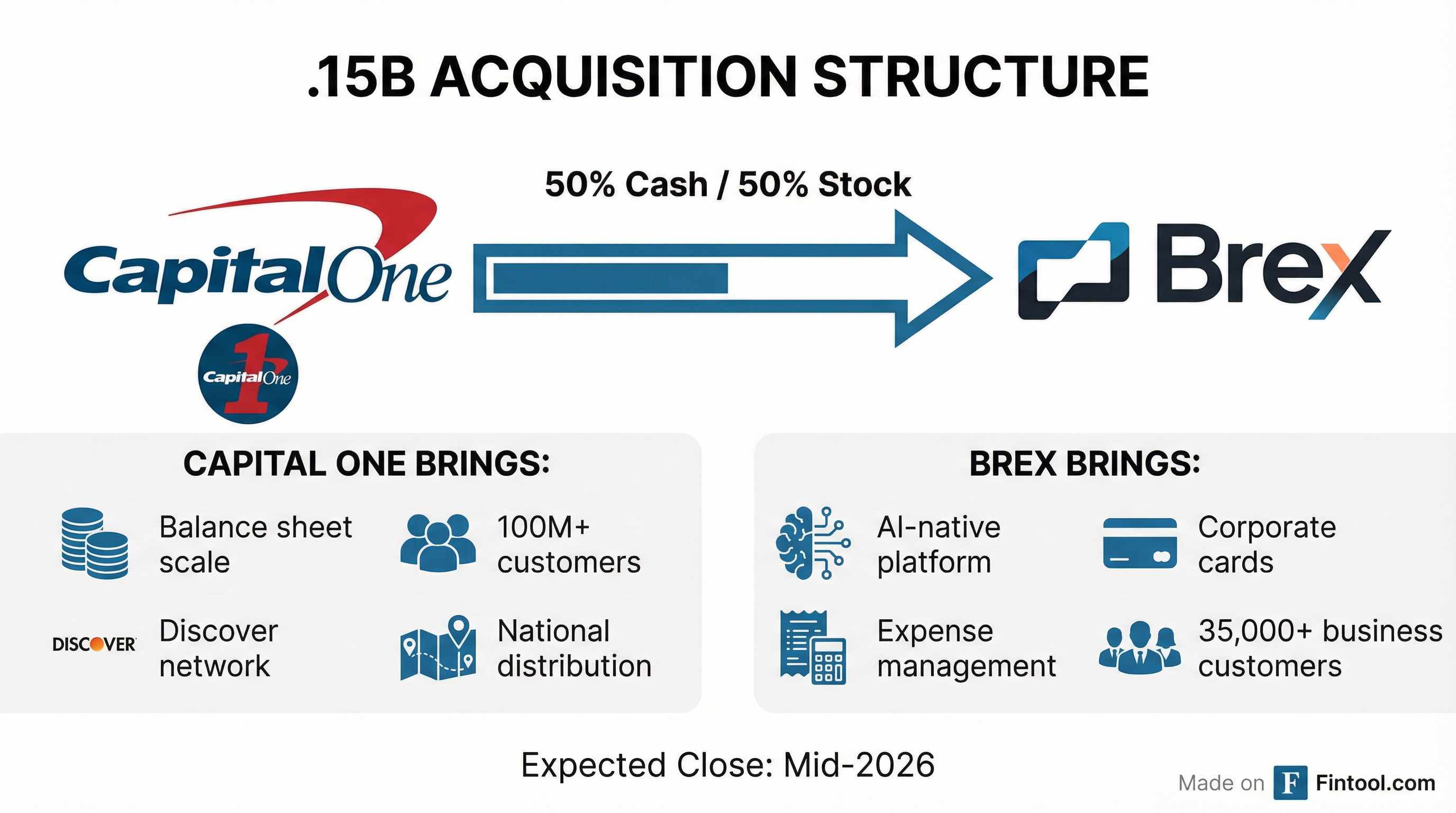 .15B ACQUISITION STRUCTURE

50% Cash / 50% Stock

CapitalOne

CapitalOne

Brex

CAPITAL ONE BRINGS:

Balance sheet scale

100M+ customers

DISCOVER

Discover network

National distribution

BREX BRINGS:

AI-native platform

Corporate cards

Expense management

35,000+ business customers

Expected Close: Mid-2026

Made on F Fintool.com